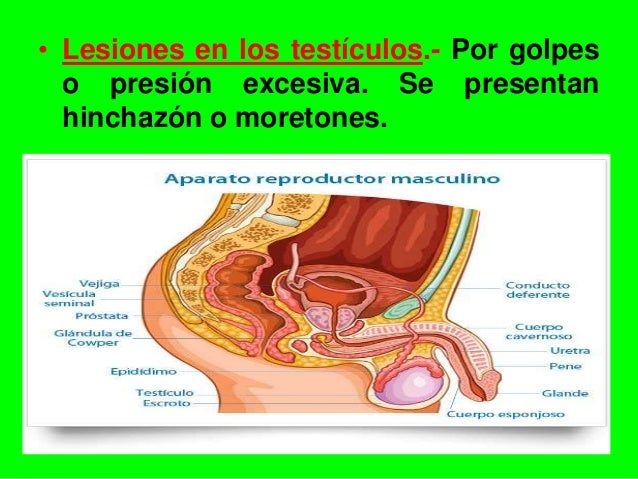 • Lesiones en los testículos.- Por golpes o presión excesiva. Se presentan hinchazón o moretones.

Aparato reproductor masculino

Vejiga
Vesícula seminal
Próstata
Glándula de Cowper
Epidídimo
Testículo
Escroto
Conducto deferente
Cuerpo cavernoso
Uretra
Pene
Glande
Cuerpo esponjoso